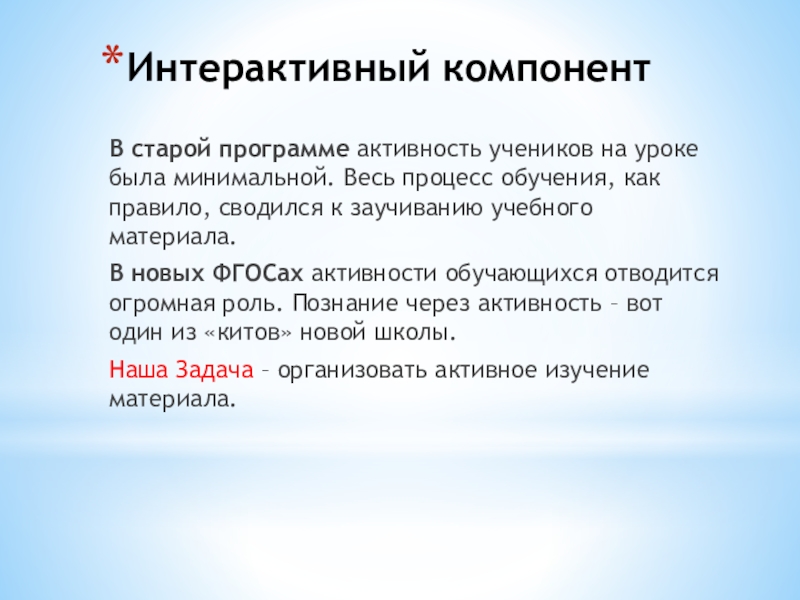 *Интерактивный компонент

В старой программе активность учеников на уроке была минимальной. Весь процесс обучения, как правило, сводился к заучиванию учебного материала.

В новых ФГОСах активности обучающихся отводится огромная роль. Познание через активность – вот один из «китов» новой школы.

Наша Задача – организовать активное изучение материала.